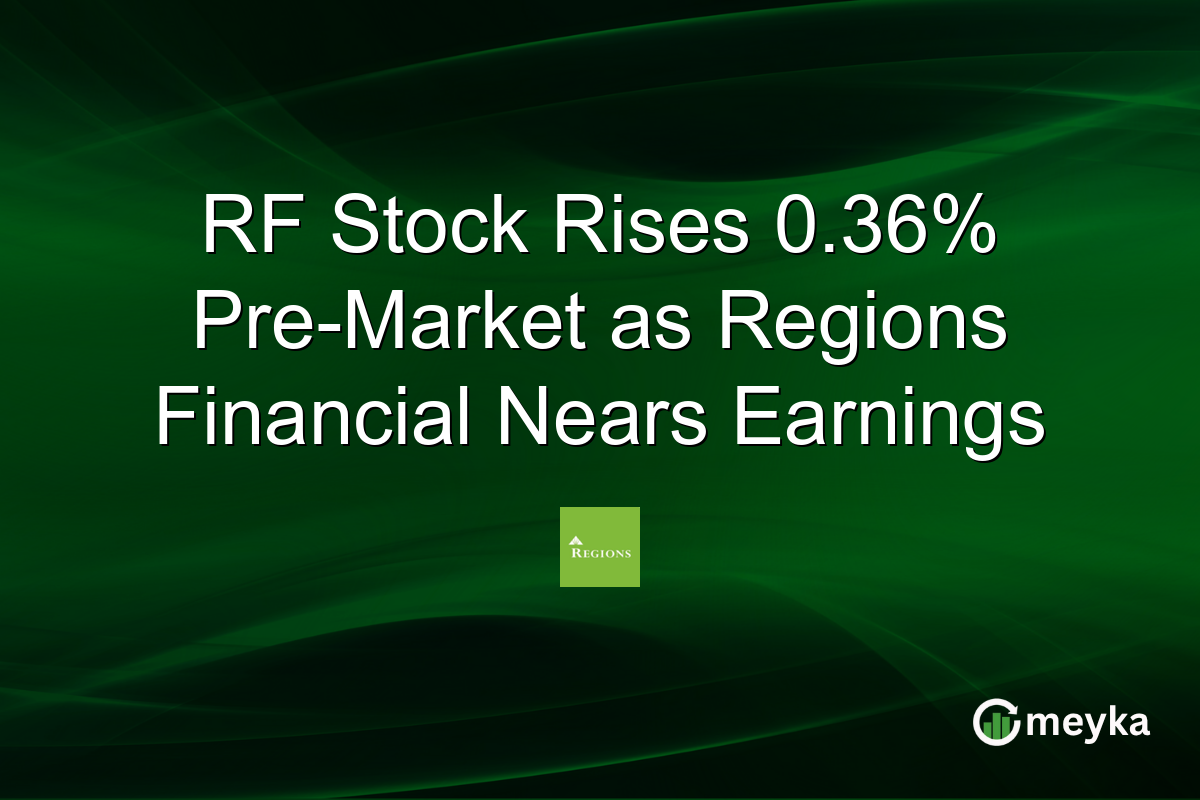 RF Stock Rises 0.36% Pre-Market as Regions Financial Nears Earnings

REGIONS

meyka